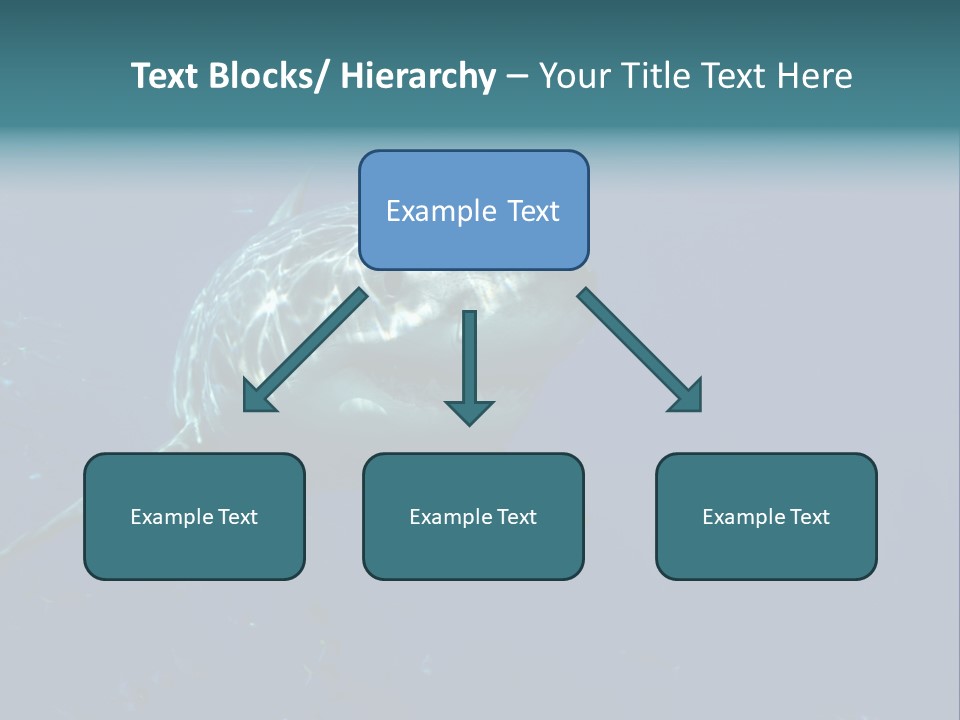 Text Blocks/ Hierarchy – Your Title Text Here

Example Text

Example Text

Example Text

Example Text